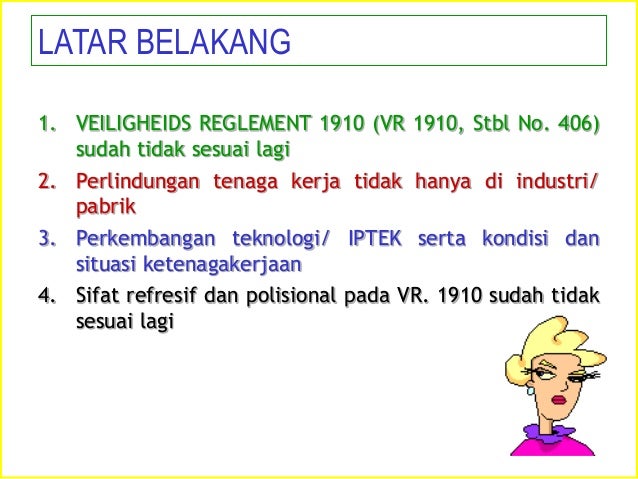 LATAR BELAKANG

1. VEILIGHEIDS REGLEMENT 1910 (VR 1910, Stbl No. 406) sudah tidak sesuai lagi
2. Perlindungan tenaga kerja tidak hanya di industri/ pabrik
3. Perkembangan teknologi/ IPTEK serta kondisi dan situasi ketenagakerjaan
4. Sifat refresif dan polisional pada VR. 1910 sudah tidak sesuai lagi